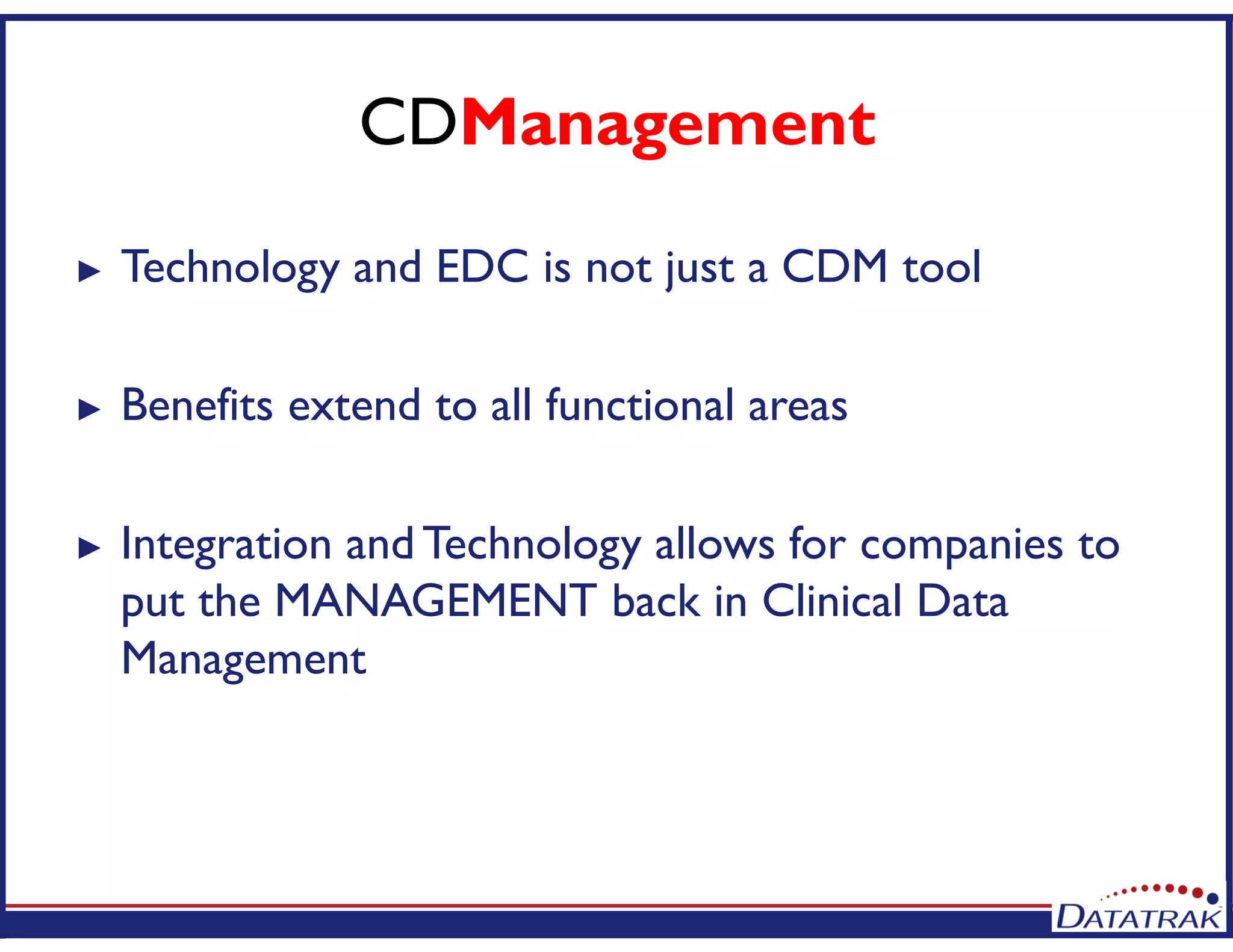 CDManagement

▸ Technology and EDC is not just a CDM tool

▸ Benefits extend to all functional areas

▸ Integration and Technology allows for companies to put the MANAGEMENT back in Clinical Data Management

DATATRAK